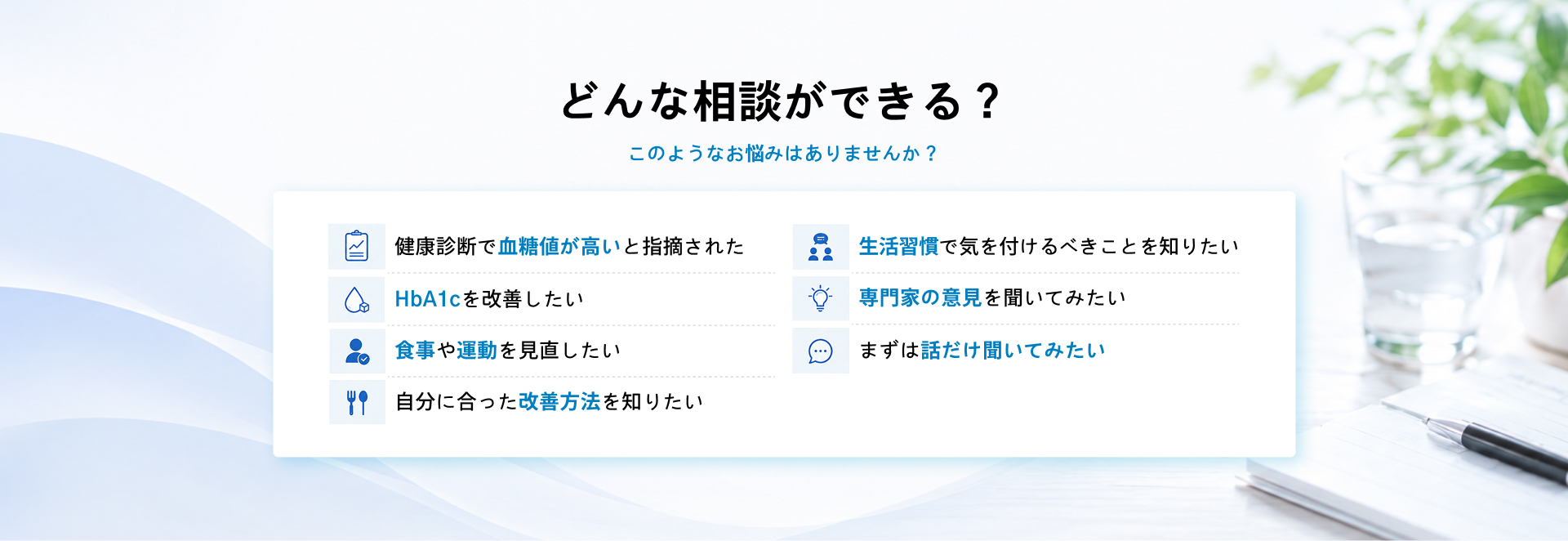 どんな相談ができる？

このようなお悩みはありませんか？

健康診断で血糖値が高いと指摘された

HbA1cを改善したい

食事や運動を見直したい

自分に合った改善方法を知りたい

生活習慣で気を付けるべきことを知りたい

専門家の意見を聞いてみたい

まずは話だけ聞いてみたい